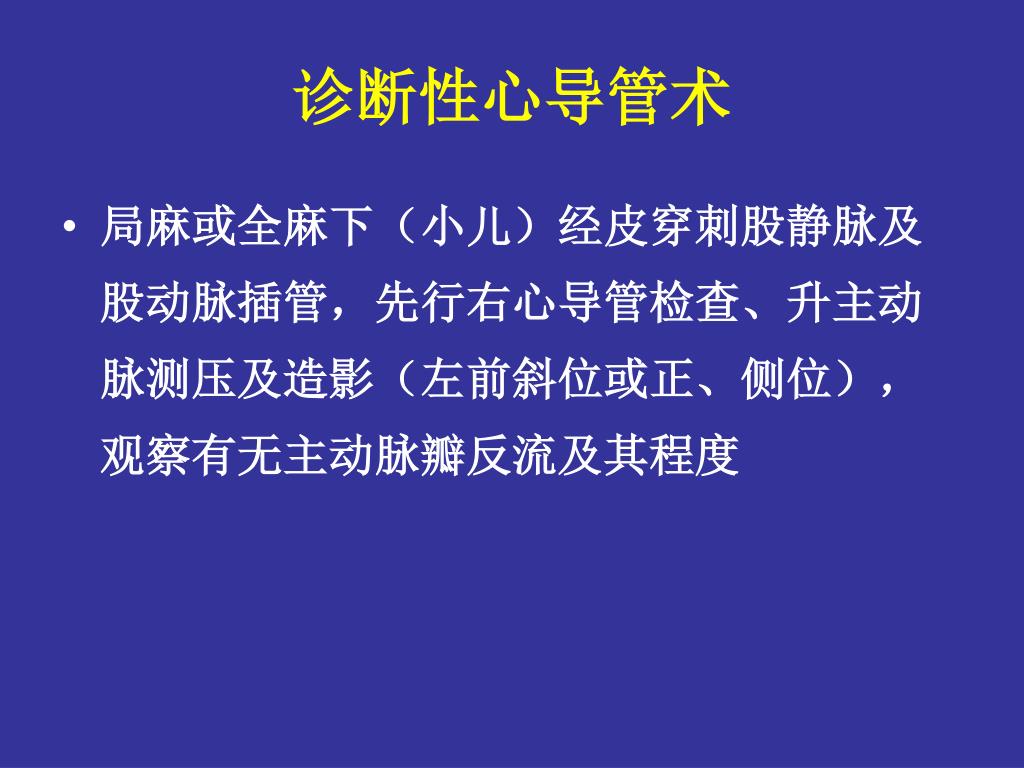 诊断性心导管术

• 局麻或全麻下（小儿）经皮穿刺股静脉及股动脉插管，先行右心导管检查、升主动脉测压及造影（左前斜位或正、侧位），观察有无主动脉瓣反流及其程度